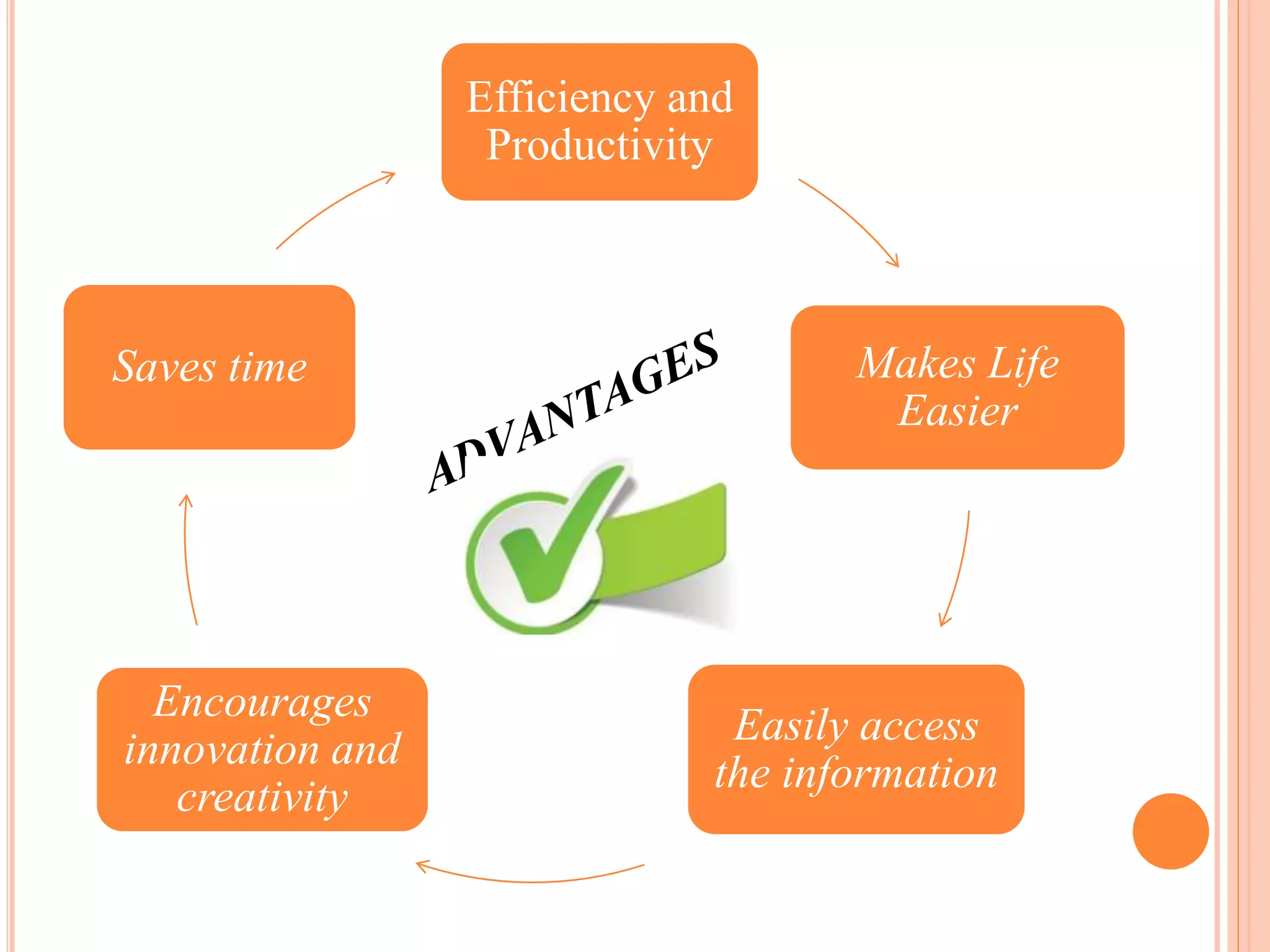 Efficiency and Productivity

Makes Life Easier

Easily access the information

Encourages innovation and creativity

Saves time

ADVANTAGES